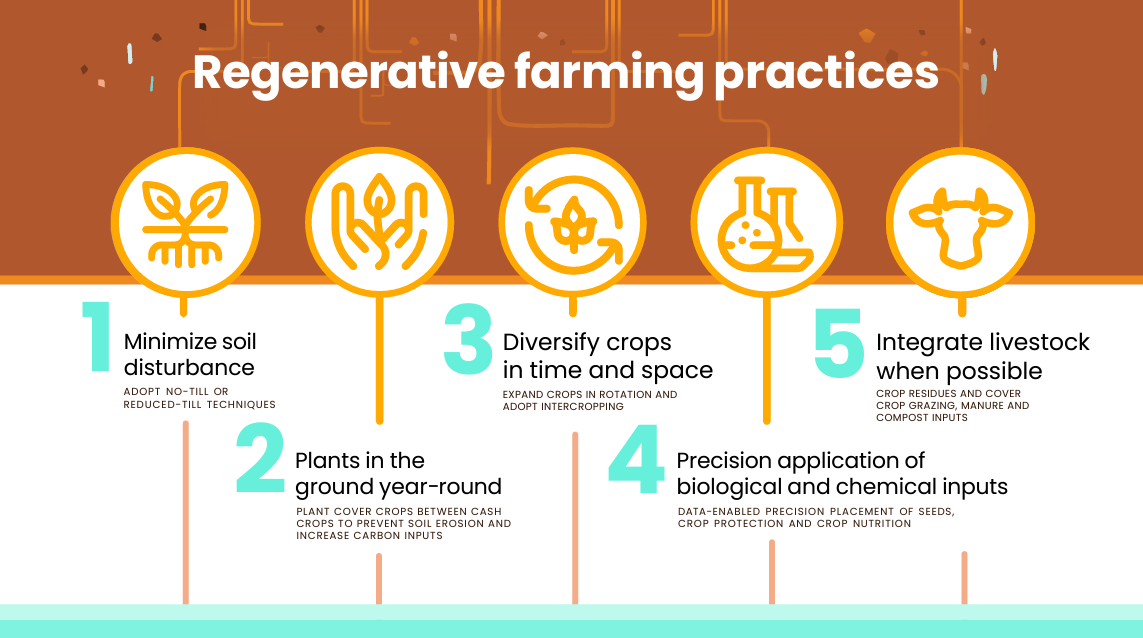 Regenerative farming practices

1 Minimize soil disturbance
ADOPT NO-TILL OR REDUCED-TILL TECHNIQUES

2 Plants in the ground year-round
PLANT COVER CROPS BETWEEN CASH CROPS TO PREVENT SOIL EROSION AND INCREASE CARBON INPUTS

3 Diversify crops in time and space
EXPAND CROPS IN ROTATION AND ADOPT INTERCROPPING

4 Precision application of biological and chemical inputs
DATA-ENABLED PRECISION PLACEMENT OF SEEDS, CROP PROTECTION AND CROP NUTRITION

5 Integrate livestock when possible
CROP RESIDUES AND COVER CROP GRAZING, MANURE AND COMPOST INPUTS